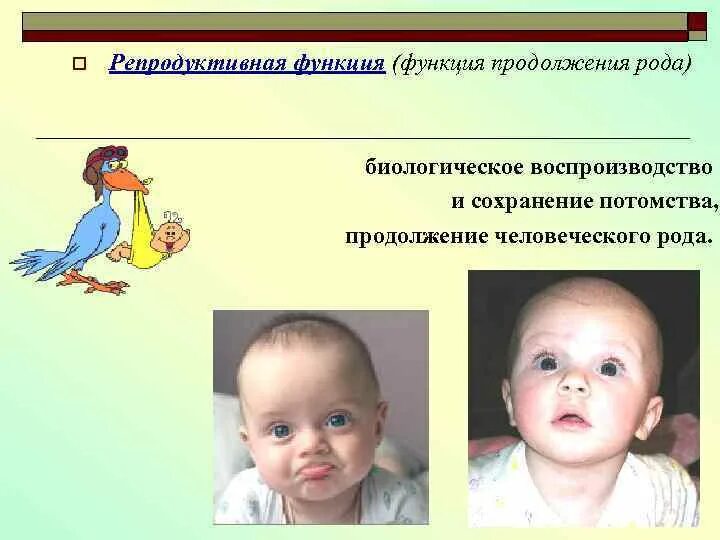 Репродуктивная функция (функция продолжения рода)

биологическое воспроизводство и сохранение потомства, продолжение человеческого рода.